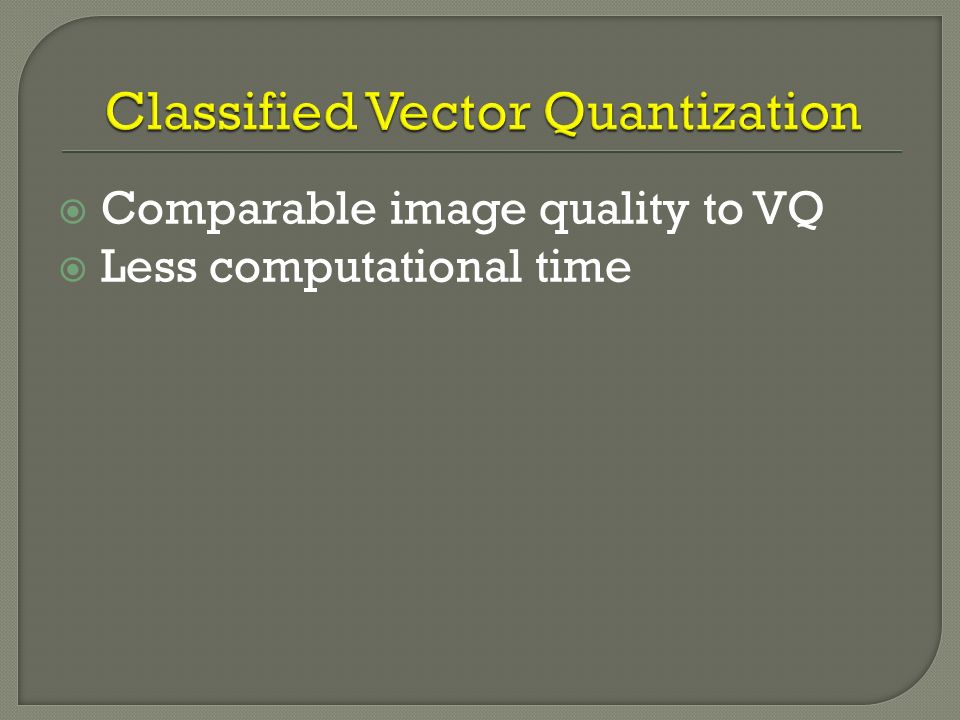 Classified Vector Quantization

Comparable image quality to VQ
Less computational time